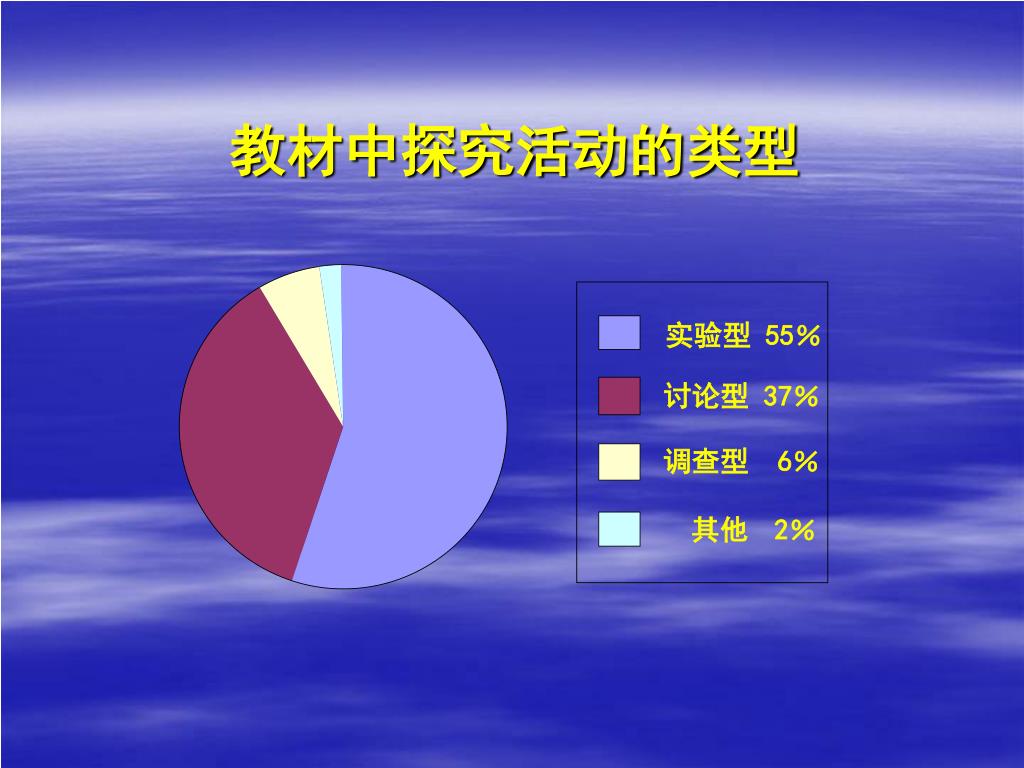 教材中探究活动的类型

实验型 55%
讨论型 37%
调查型 6%
其他 2%